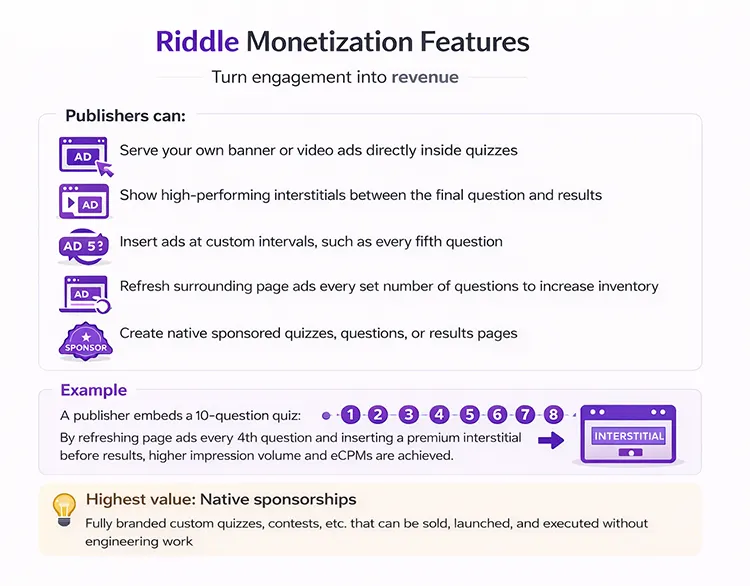 Riddle Monetization Features

Turn engagement into revenue

Publishers can:

AD Serve your own banner or video ads directly inside quizzes

AD Show high-performing interstitials between the final question and results

AD 5? Insert ads at custom intervals, such as every fifth question

AD Refresh surrounding page ads every set number of questions to increase inventory

SPONSOR Create native sponsored quizzes, questions, or results pages

Example

A publisher embeds a 10-question quiz: 1 2 3 4 5 6 7 8

By refreshing page ads every 4th question and inserting a premium interstitial before results, higher impression volume and eCPMs are achieved.

INTERSTITIAL

Highest value: Native sponsorships

Fully branded custom quizzes, contests, etc. that can be sold, launched, and executed without engineering work